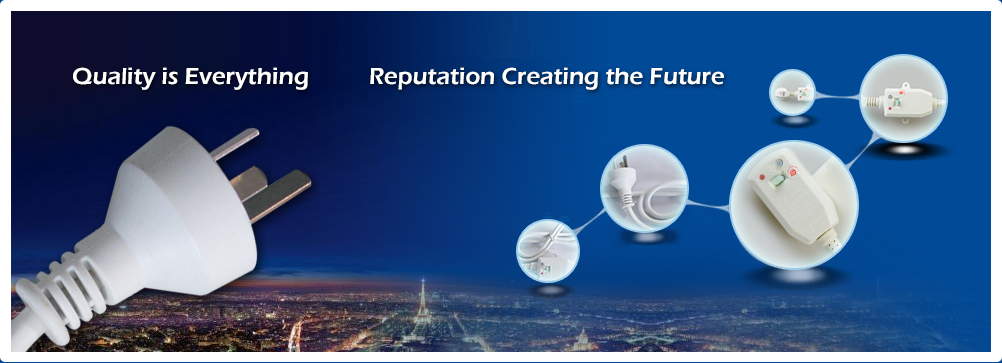 Quality is Everything

Reputation Creating the Future